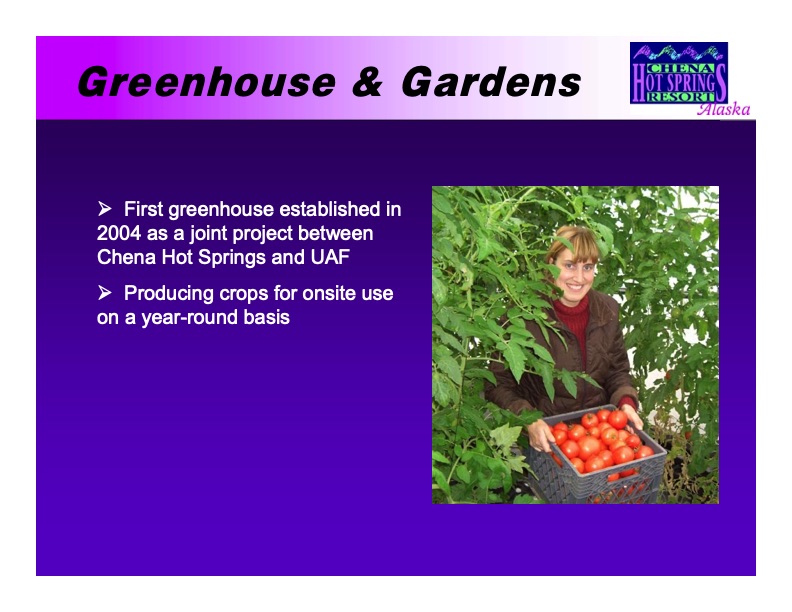 Greenhouse & Gardens

CHENA
HOT SPRINGS
RESORT
Alaska

➢ First greenhouse established in 2004 as a joint project between Chena Hot Springs and UAF

➢ Producing crops for onsite use on a year-round basis